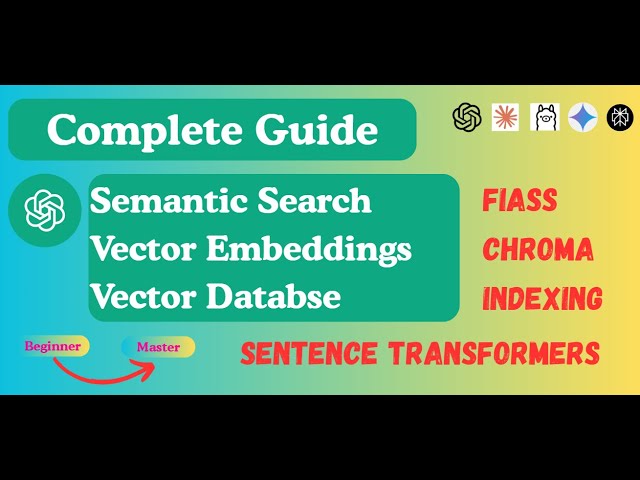 Complete Guide

Semantic Search
Vector Embeddings
Vector Databse

FIASS
CHROMA
INDEXING

Beginner
Master

SENTENCE TRANSFORMERS